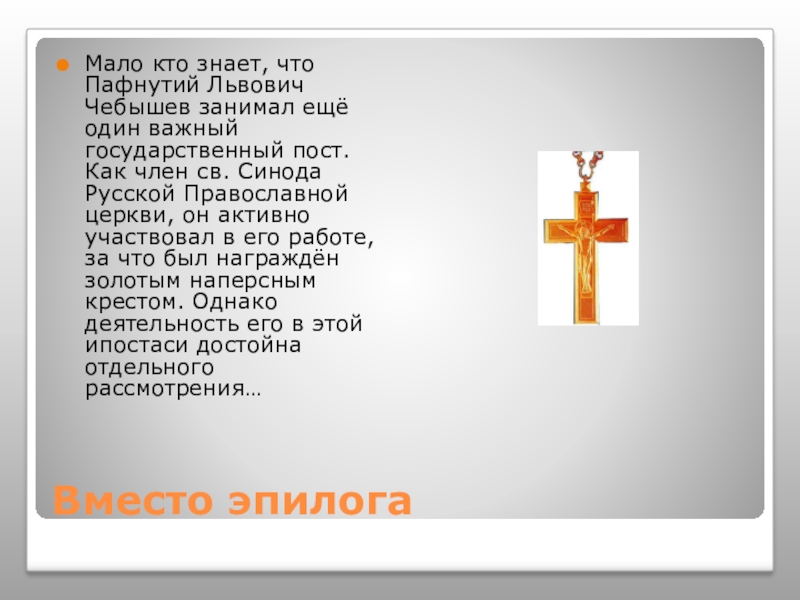 Мало кто знает, что Пафнутий Львович Чебышев занимал ещё один важный государственный пост. Как член св. Синода Русской Православной церкви, он активно участвовал в его работе, за что был награждён золотым наперсным крестом. Однако деятельность его в этой ипостаси достойна отдельного рассмотрения…

Вместо эпилога